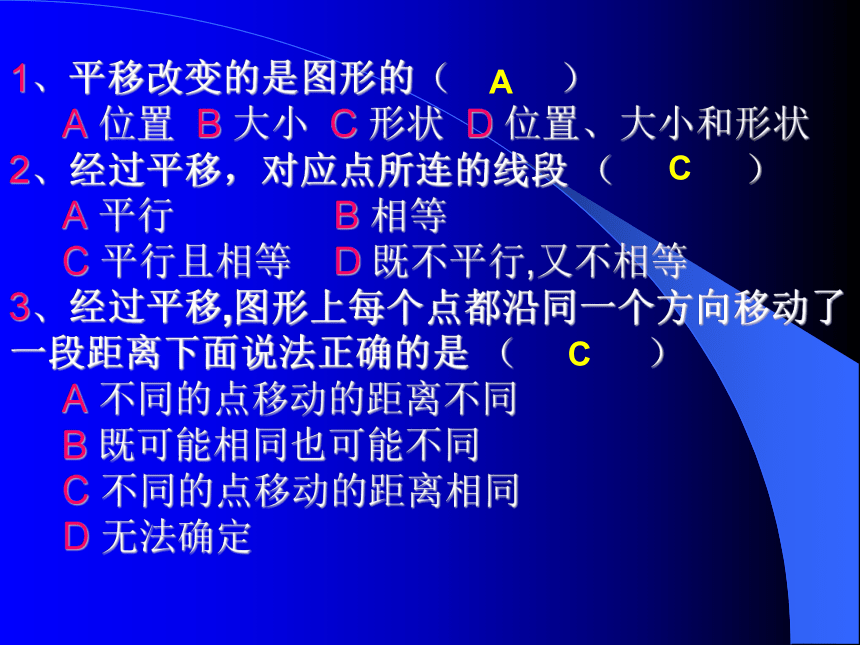 1、平移改变的是图形的（ A ）
A 位置 B 大小 C 形状 D 位置、大小和形状
2、经过平移，对应点所连的线段 （ C ）
A 平行 B 相等
C 平行且相等 D 既不平行,又不相等
3、经过平移,图形上每个点都沿同一个方向移动了一段距离下面说法正确的是 （ C ）
A 不同的点移动的距离不同
B 既可能相同也可能不同
C 不同的点移动的距离相同
D 无法确定